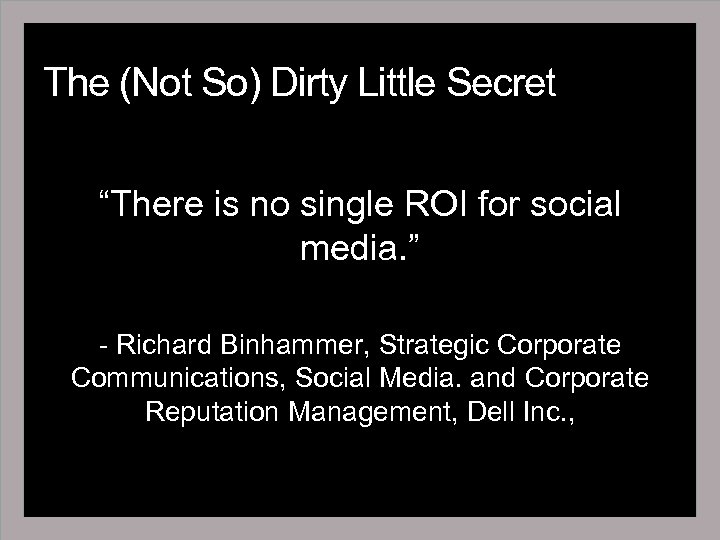 The (Not So) Dirty Little Secret

“There is no single ROI for social media.”

- Richard Binhammer, Strategic Corporate Communications, Social Media. and Corporate Reputation Management, Dell Inc.,